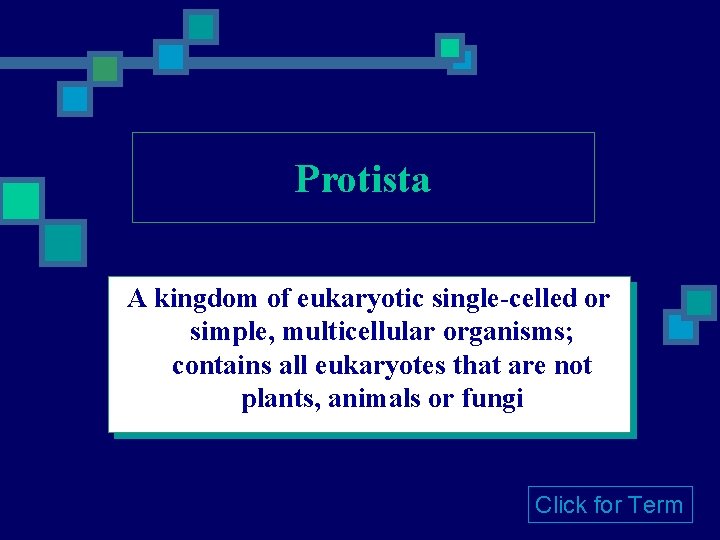 Protista

A kingdom of eukaryotic single-celled or simple, multicellular organisms; contains all eukaryotes that are not plants, animals or fungi

Click for Term